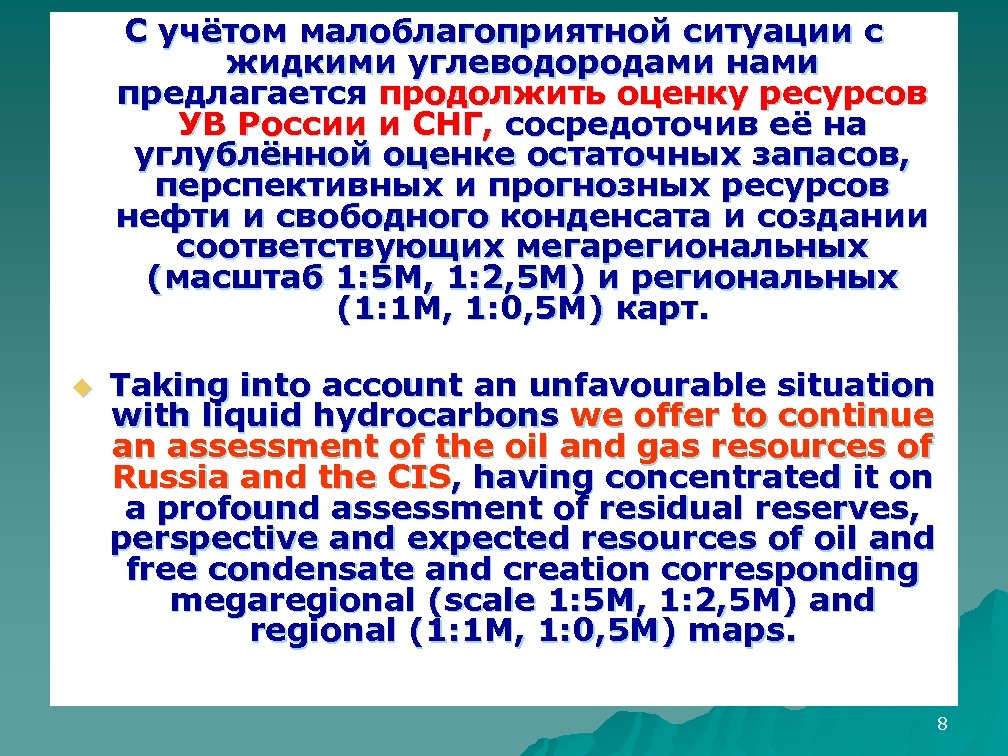 С учётом малоблагоприятной ситуации с жидкими углеводородами нами предлагается продолжить оценку ресурсов УВ России и СНГ, сосредоточив её на углублённой оценке остаточных запасов, перспективных и прогнозных ресурсов нефти и свободного конденсата и создании соответствующих мегарегиональных (масштаб 1:5М, 1:2,5М) и региональных (1:1М, 1:0,5М) карт.

Taking into account an unfavourable situation with liquid hydrocarbons we offer to continue an assessment of the oil and gas resources of Russia and the CIS, having concentrated it on a profound assessment of residual reserves, perspective and expected resources of oil and free condensate and creation corresponding megaregional (scale 1:5M, 1:2,5M) and regional (1:1M, 1:0,5M) maps.

8